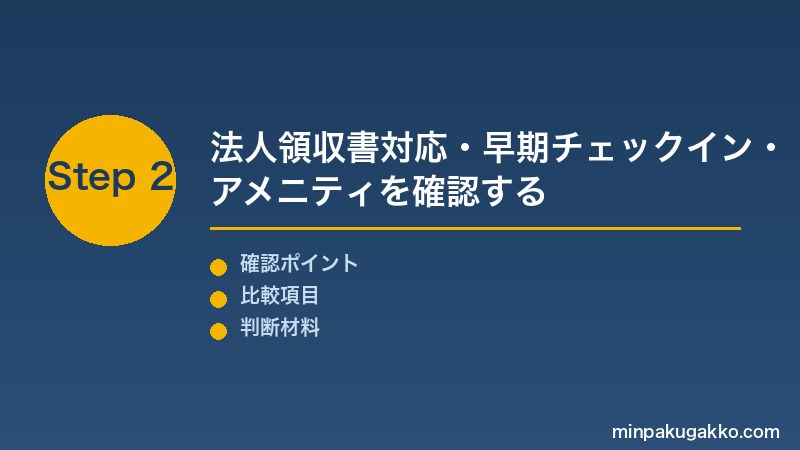 Step 2

法人領収書対応・早期チェックイン・アメニティを確認する

確認ポイント
比較項目
判断材料

minpakugakko.com